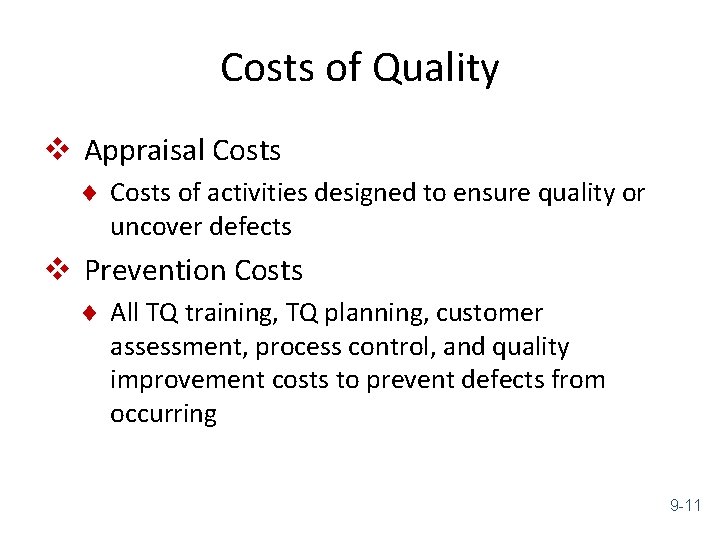 Costs of Quality

❖ Appraisal Costs

♦ Costs of activities designed to ensure quality or uncover defects

❖ Prevention Costs

♦ All TQ training, TQ planning, customer assessment, process control, and quality improvement costs to prevent defects from occurring

9-11